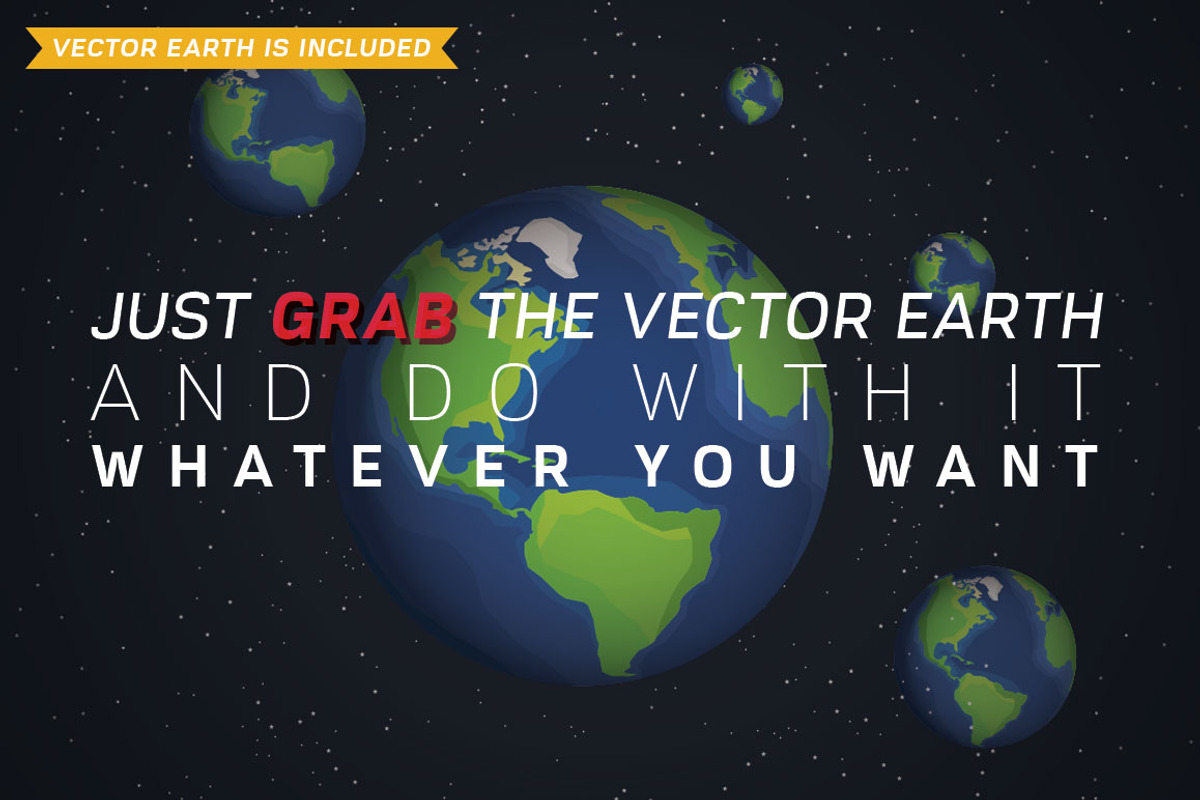 VECTOR EARTH IS INCLUDED

JUST GRAB THE VECTOR EARTH
AND DO WITH IT
WHATEVER YOU WANT